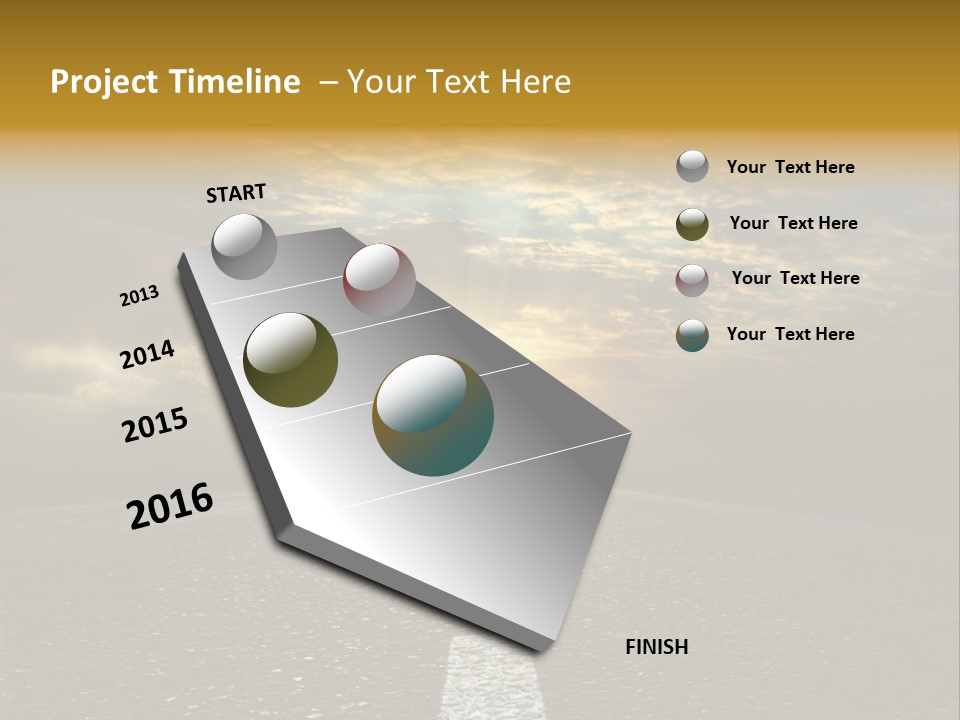 Project Timeline – Your Text Here

START

2013

2014

2015

2016

FINISH

Your Text Here

Your Text Here

Your Text Here

Your Text Here